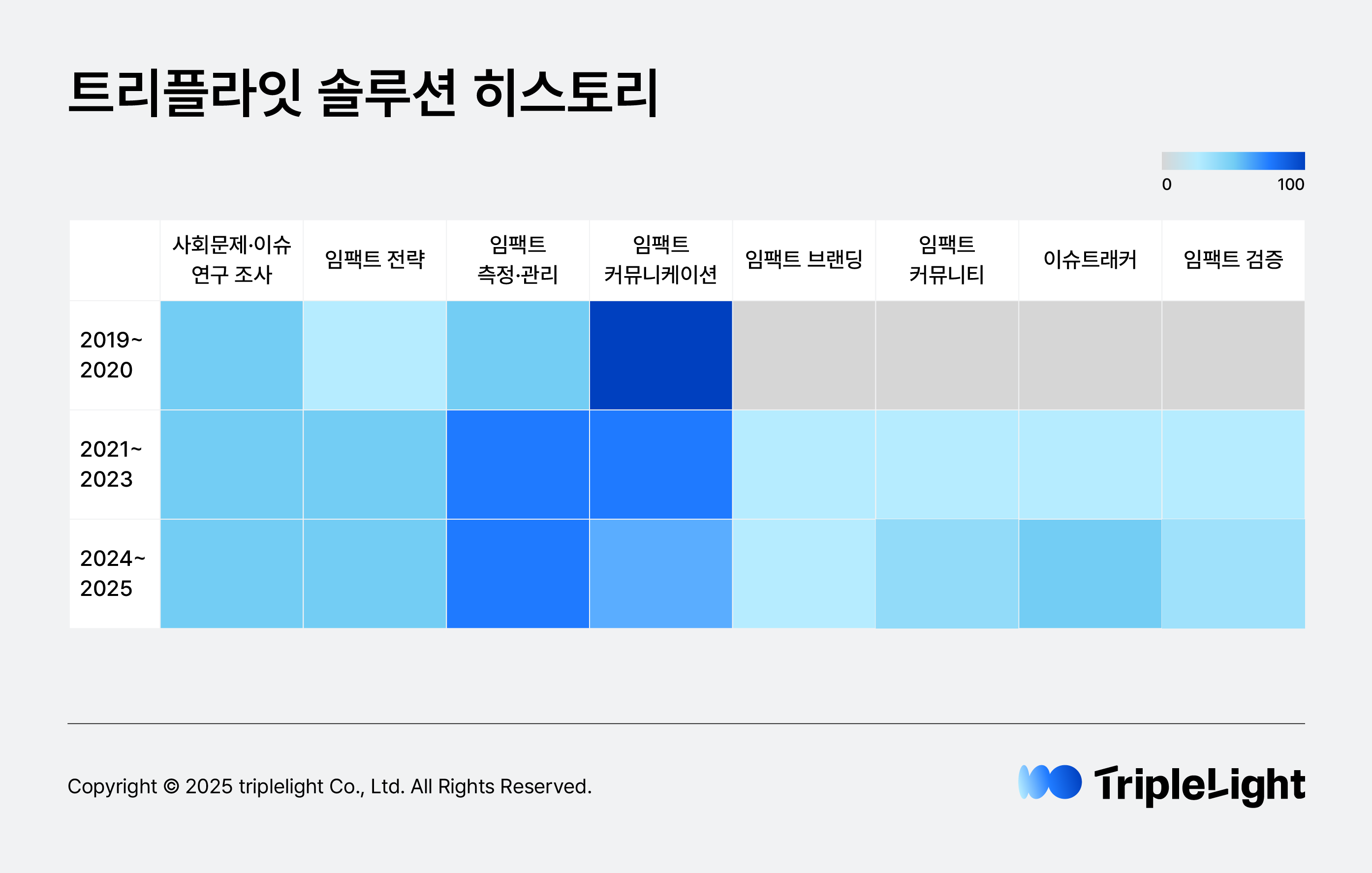 트리플라잇 솔루션 히스토리

0 100

| | 사회문제·이슈 연구 조사 | 임팩트 전략 | 임팩트 측정·관리 | 임팩트 커뮤니케이션 | 임팩트 브랜딩 | 임팩트 커뮤니티 | 이슈트래커 | 임팩트 검증 |
|---|---|---|---|---|---|---|---|---|
| 2019~ 2020 | | | | | | | | |
| 2021~ 2023 | | | | | | | | |
| 2024~ 2025 | | | | | | | | |

Copyright © 2025 triplelight Co., Ltd. All Rights Reserved.

TripleLight